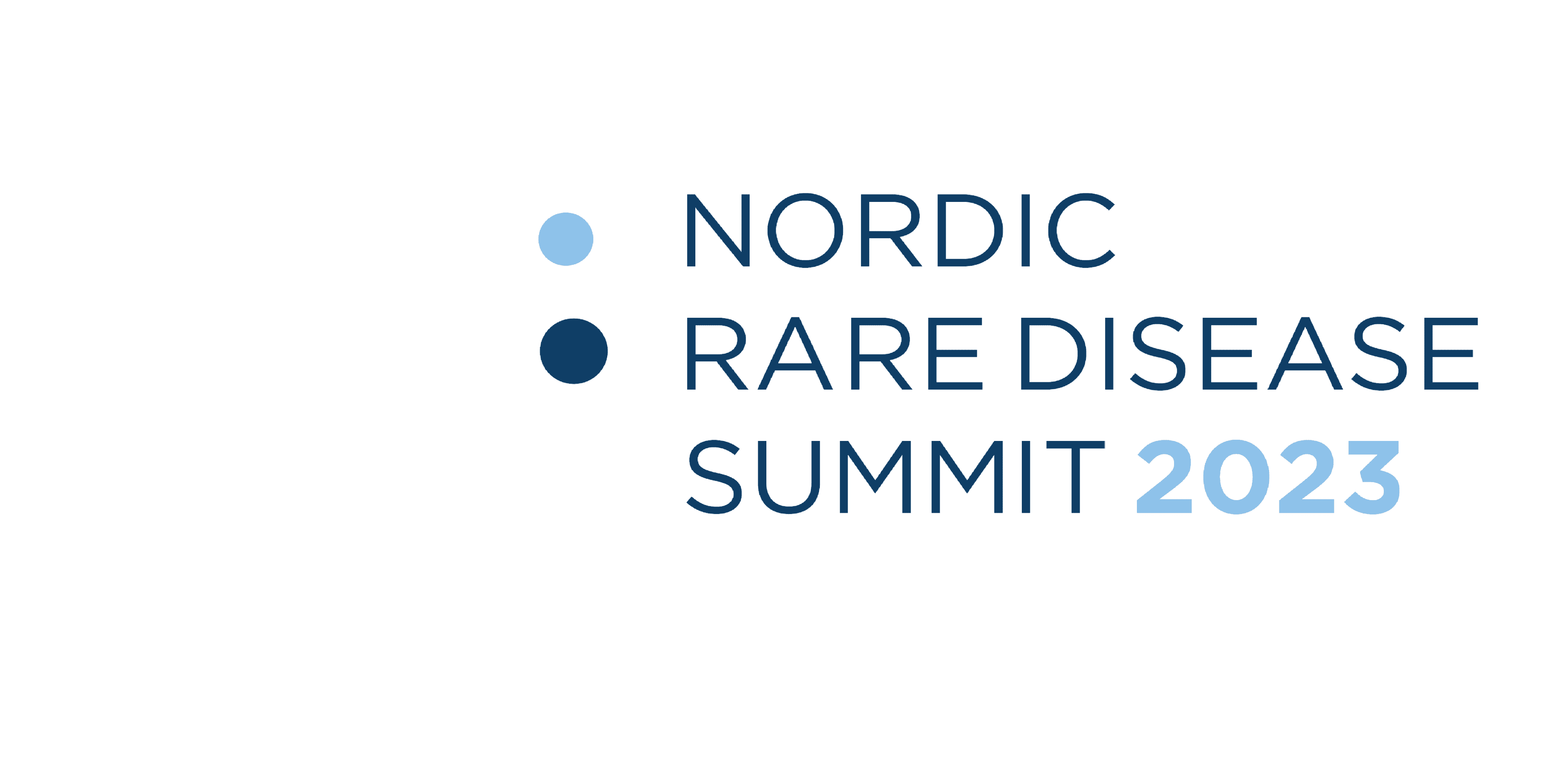 NORDIC
RARE DISEASE
SUMMIT 2023